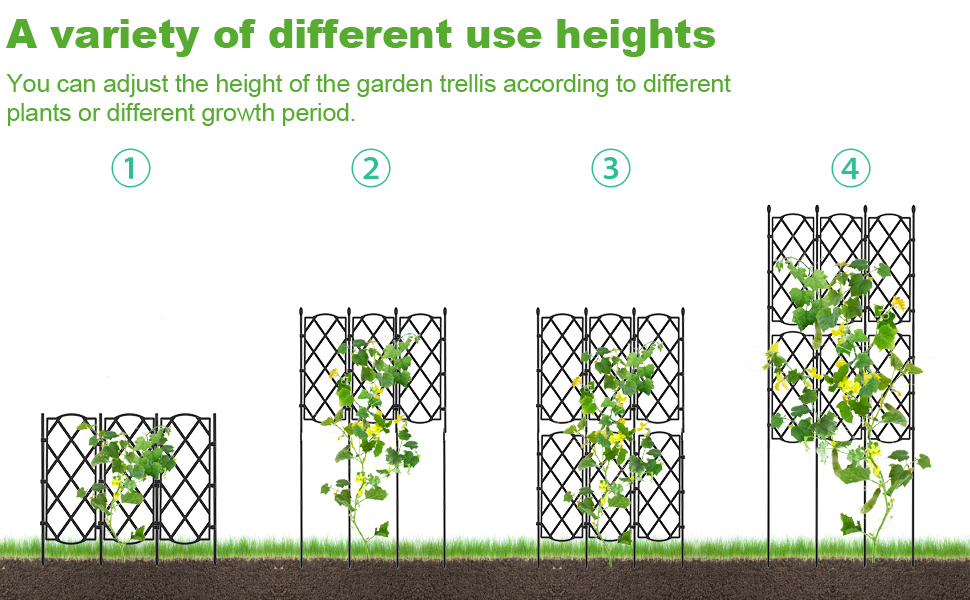 A variety of different use heights

You can adjust the height of the garden trellis according to different plants or different growth period.

①

②

③

④